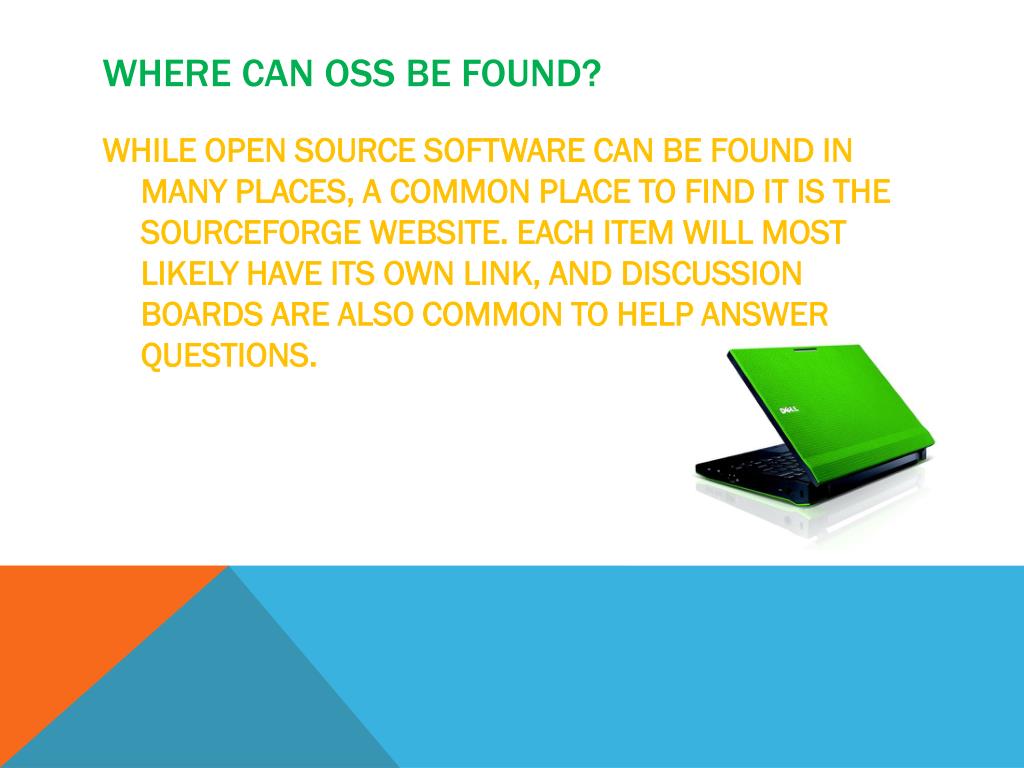 WHERE CAN OSS BE FOUND?

WHILE OPEN SOURCE SOFTWARE CAN BE FOUND IN MANY PLACES, A COMMON PLACE TO FIND IT IS THE SOURCEFORGE WEBSITE. EACH ITEM WILL MOST LIKELY HAVE ITS OWN LINK, AND DISCUSSION BOARDS ARE ALSO COMMON TO HELP ANSWER QUESTIONS.

DELL